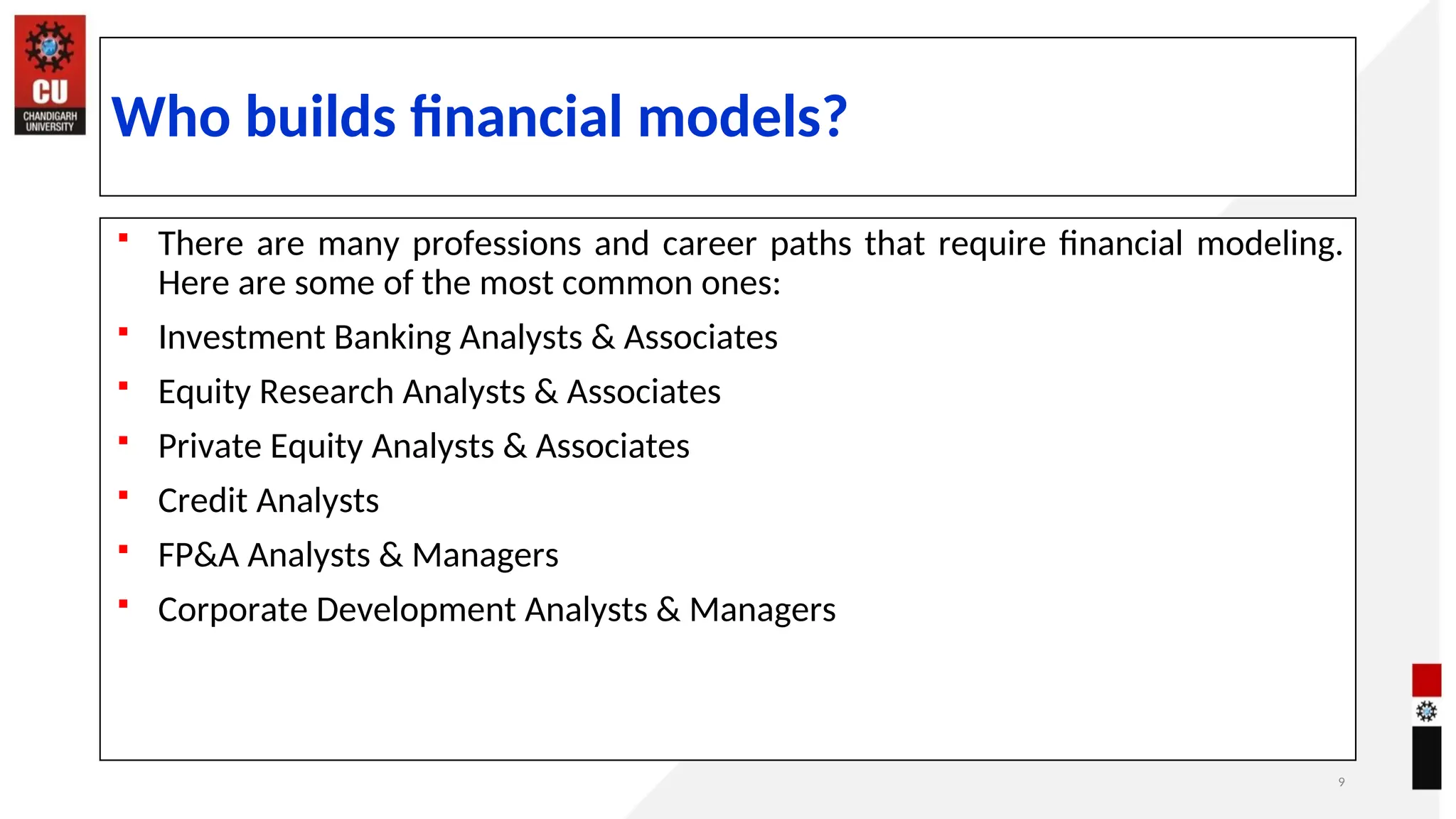 CU
CHANDIGARH UNIVERSITY

Who builds financial models?

- There are many professions and career paths that require financial modeling. Here are some of the most common ones:
- Investment Banking Analysts & Associates
- Equity Research Analysts & Associates
- Private Equity Analysts & Associates
- Credit Analysts
- FP&A Analysts & Managers
- Corporate Development Analysts & Managers

9